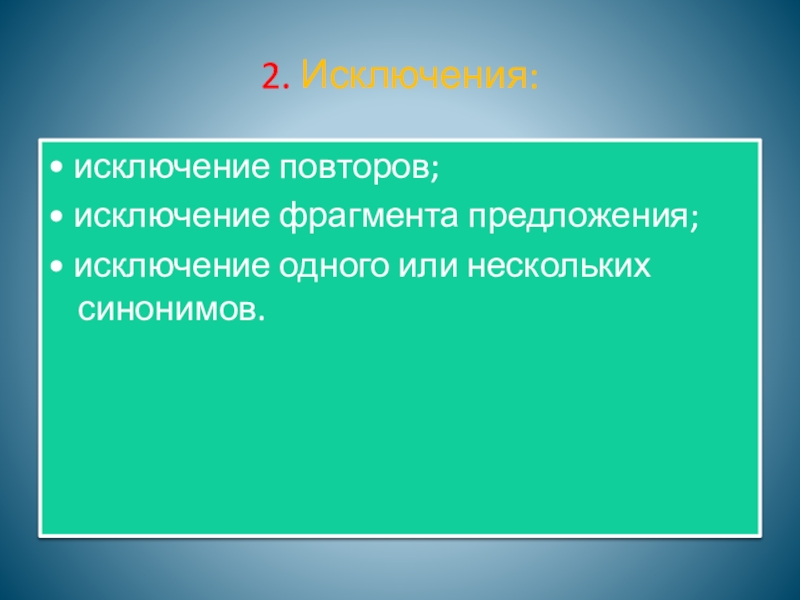 2. Исключения:

• исключение повторов;
• исключение фрагмента предложения;
• исключение одного или нескольких синонимов.